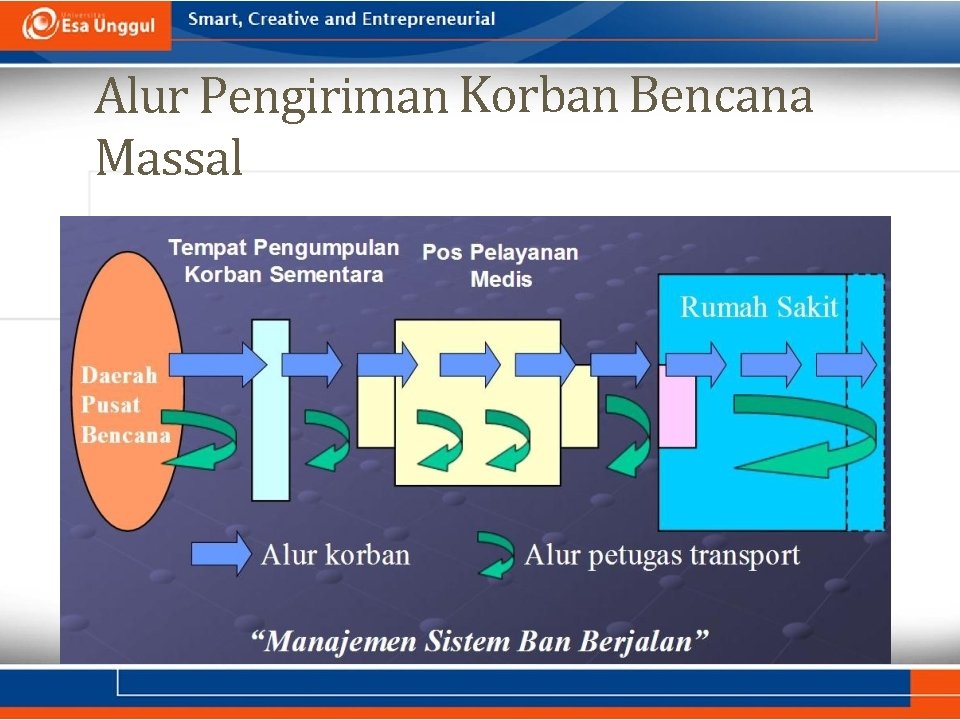 Universitas Esa Unggul

Smart, Creative and Entrepreneurial

Alur Pengiriman Korban Bencana Massal

Tempat Pengumpulan Korban Sementara

Pos Pelayanan Medis

Rumah Sakit

Daerah Pusat Bencana

Alur korban

Alur petugas transport

"Manajemen Sistem Ban Berjalan"